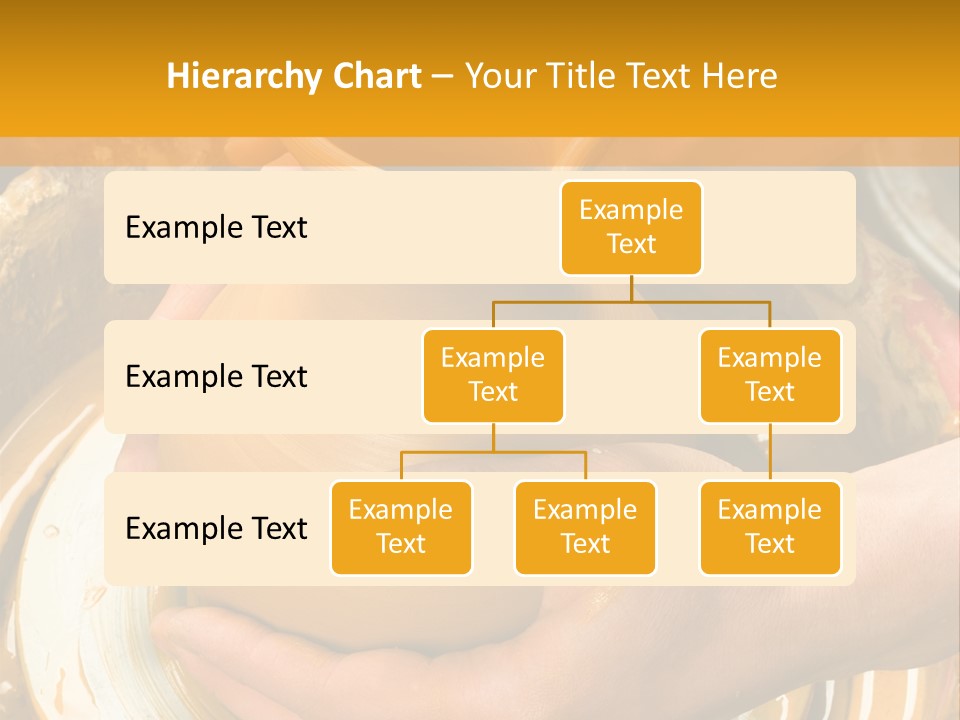 Hierarchy Chart – Your Title Text Here

Example Text

Example Text

Example Text

Example Text

Example Text

Example Text

Example Text

Example Text

Example Text